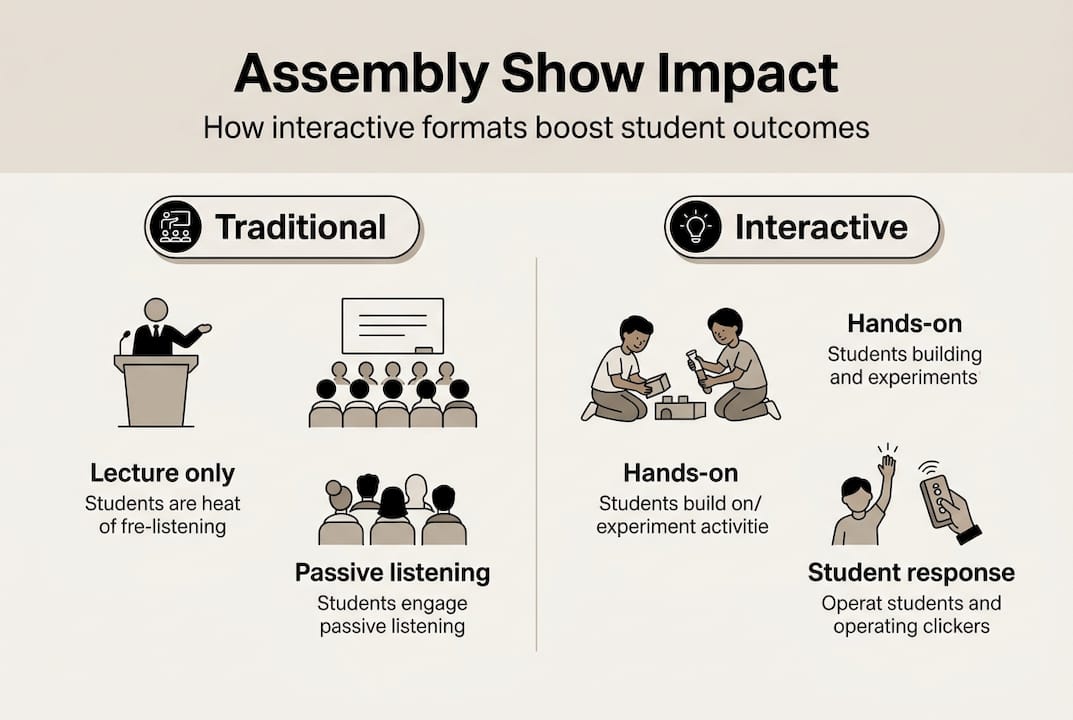 Assembly Show Impact

How interactive formats boost student outcomes

Traditional

Lecture only
Students are heat of fre-listening

Passive listening
Students engage passive listening

Interactive

Hands-on
Students building and experiments

Hands-on
Students build on/ experiment activitie

Student response
Operat students and operating clickers